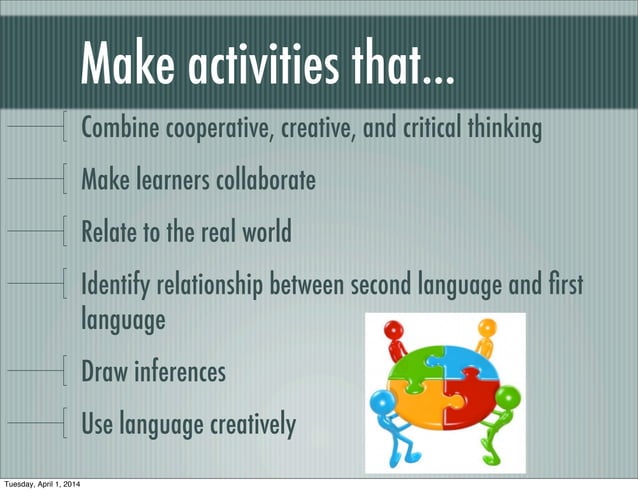 Make activities that...

Combine cooperative, creative, and critical thinking

Make learners collaborate

Relate to the real world

Identify relationship between second language and first language

Draw inferences

Use language creatively

Tuesday, April 1, 2014